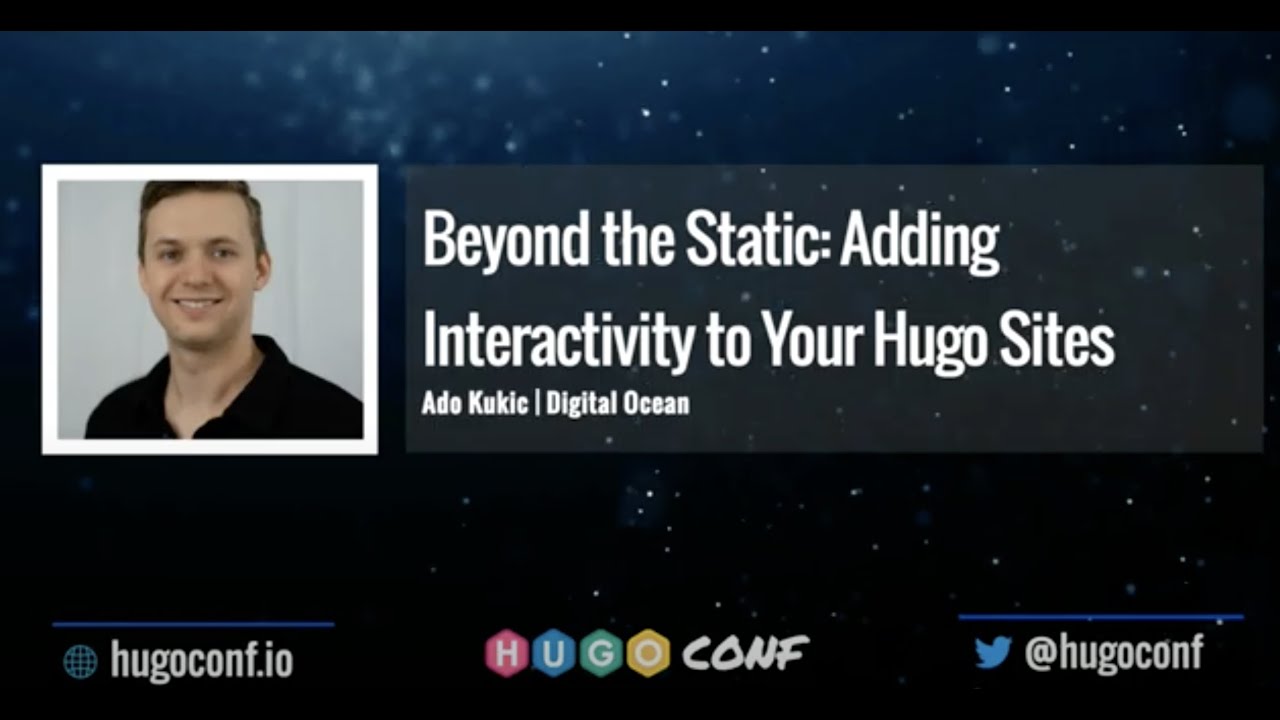 Beyond the Static: Adding Interactivity to Your Hugo Sites

Ado Kukic | Digital Ocean

hugoconf.io

HUGO CONF

@hugoconf